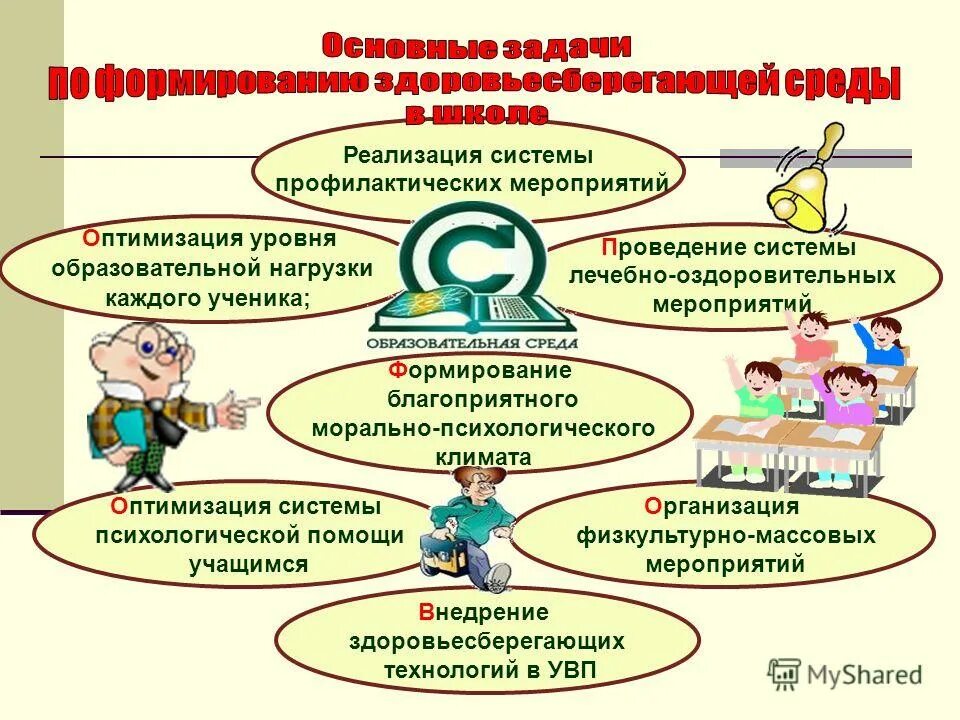 Основные задачи
по формированию здоровьесберегающей среды
в школе

Реализация системы профилактических мероприятий

Оптимизация уровня образовательной нагрузки каждого ученика;

Проведение системы лечебно-оздоровительных мероприятий

ОБРАЗОВАТЕЛЬНАЯ СРЕДА

Формирование благоприятного морально-психологического климата

Оптимизация системы психологической помощи учащимся

Организация физкультурно-массовых мероприятий

Внедрение здоровьесберегающих технологий в УВП

MyShared